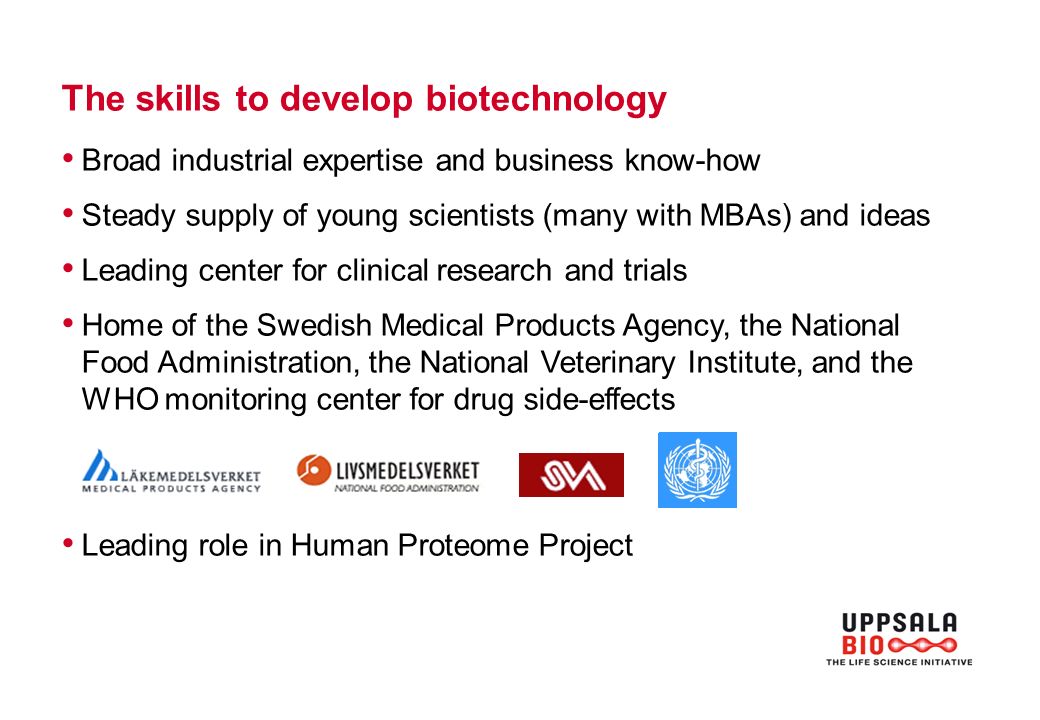 The skills to develop biotechnology

• Broad industrial expertise and business know-how

• Steady supply of young scientists (many with MBAs) and ideas

• Leading center for clinical research and trials

• Home of the Swedish Medical Products Agency, the National Food Administration, the National Veterinary Institute, and the WHO monitoring center for drug side-effects

LÄKEMEDELSVERKET
MEDICAL PRODUCTS AGENCY

LIVSMEDELSVERKET
NATIONAL FOOD ADMINISTRATION

SVA

• Leading role in Human Proteome Project

UPPSALA
BIO
THE LIFE SCIENCE INITIATIVE